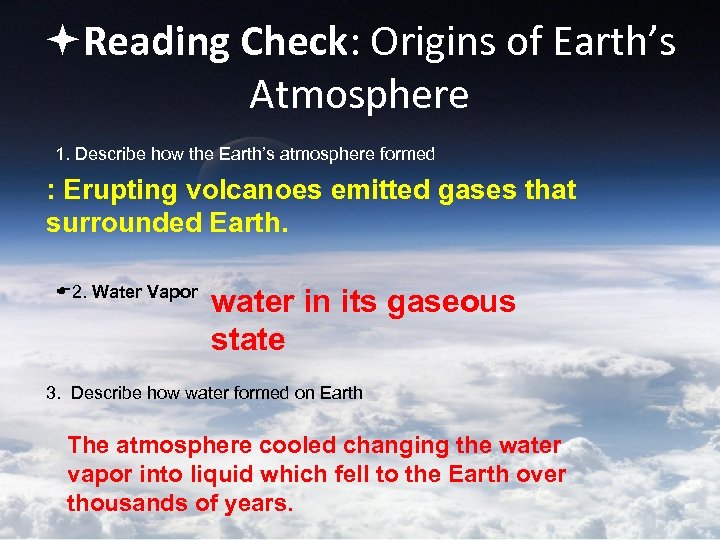 Reading Check: Origins of Earth's Atmosphere

1. Describe how the Earth's atmosphere formed

: Erupting volcanoes emitted gases that surrounded Earth.

2. Water Vapor water in its gaseous state

3. Describe how water formed on Earth

The atmosphere cooled changing the water vapor into liquid which fell to the Earth over thousands of years.